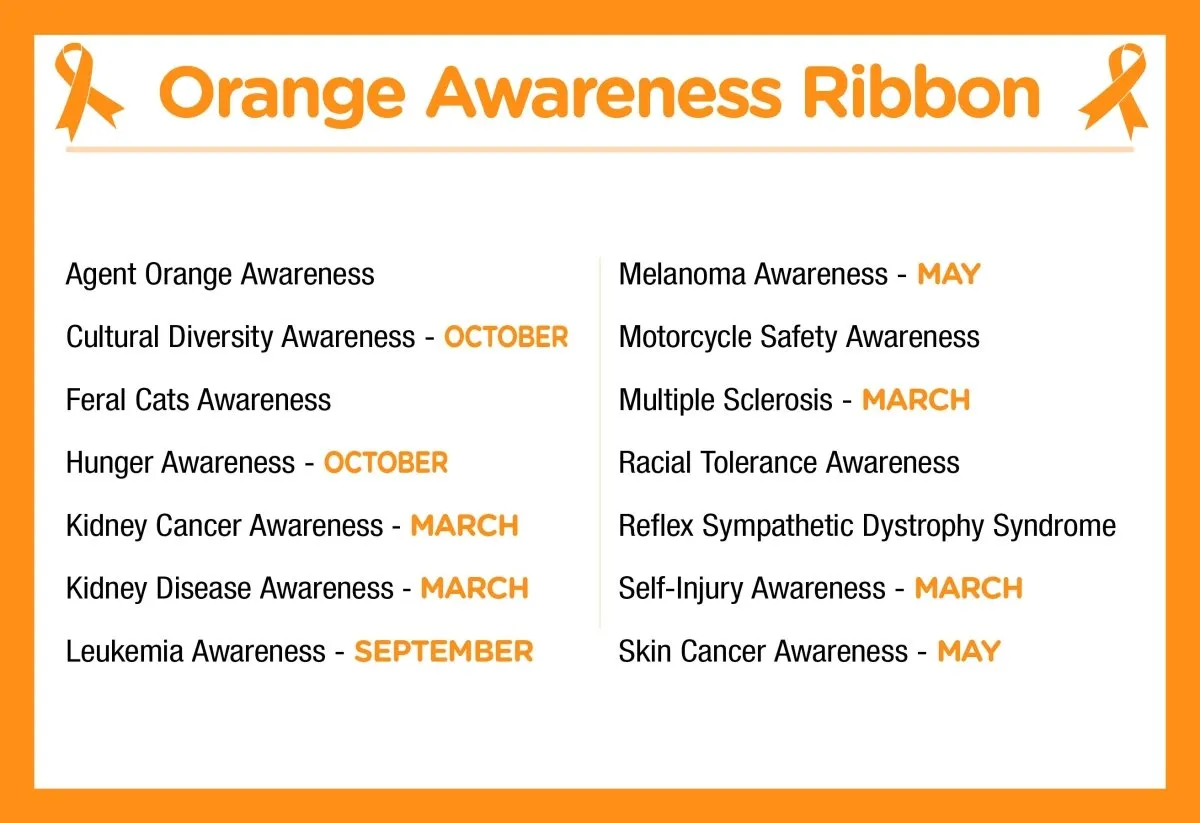 Orange Awareness Ribbon

Agent Orange Awareness

Cultural Diversity Awareness - OCTOBER

Feral Cats Awareness

Hunger Awareness - OCTOBER

Kidney Cancer Awareness - MARCH

Kidney Disease Awareness - MARCH

Leukemia Awareness - SEPTEMBER

Melanoma Awareness - MAY

Motorcycle Safety Awareness

Multiple Sclerosis - MARCH

Racial Tolerance Awareness

Reflex Sympathetic Dystrophy Syndrome

Self-Injury Awareness - MARCH

Skin Cancer Awareness - MAY